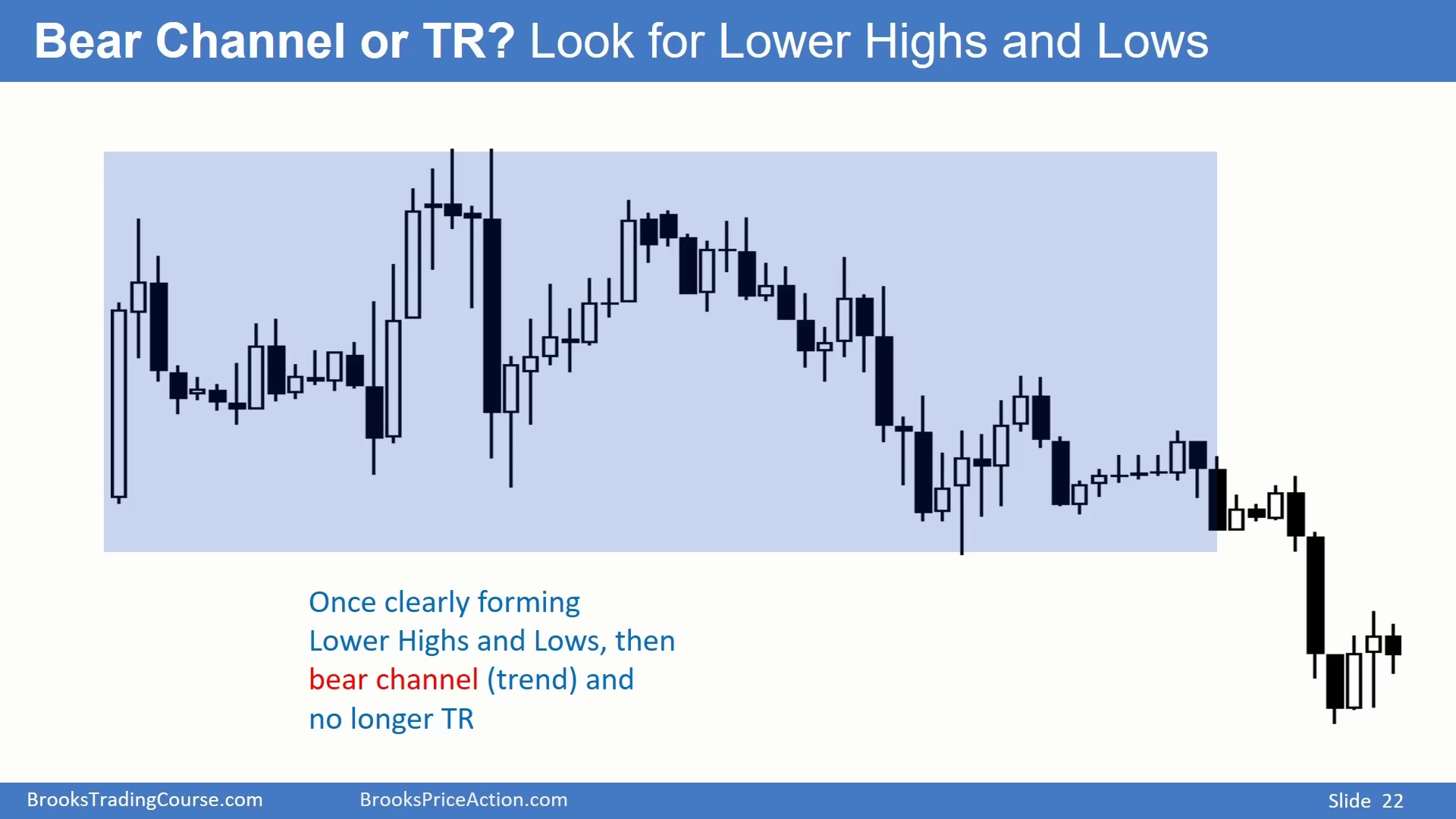 Bear Channel or TR? Look for Lower Highs and Lows

Once clearly forming Lower Highs and Lows, then bear channel (trend) and no longer TR

BrooksTradingCourse.com BrooksPriceAction.com Slide 22